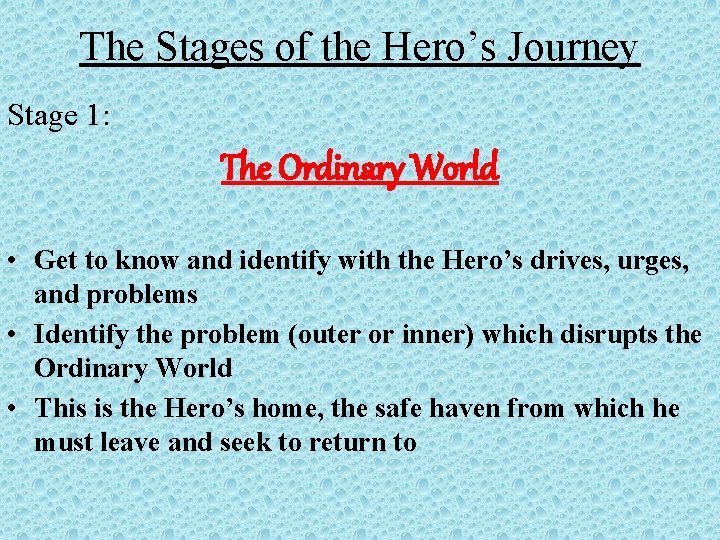 The Stages of the Hero’s Journey

Stage 1:

The Ordinary World

• Get to know and identify with the Hero’s drives, urges, and problems
• Identify the problem (outer or inner) which disrupts the Ordinary World
• This is the Hero’s home, the safe haven from which he must leave and seek to return to